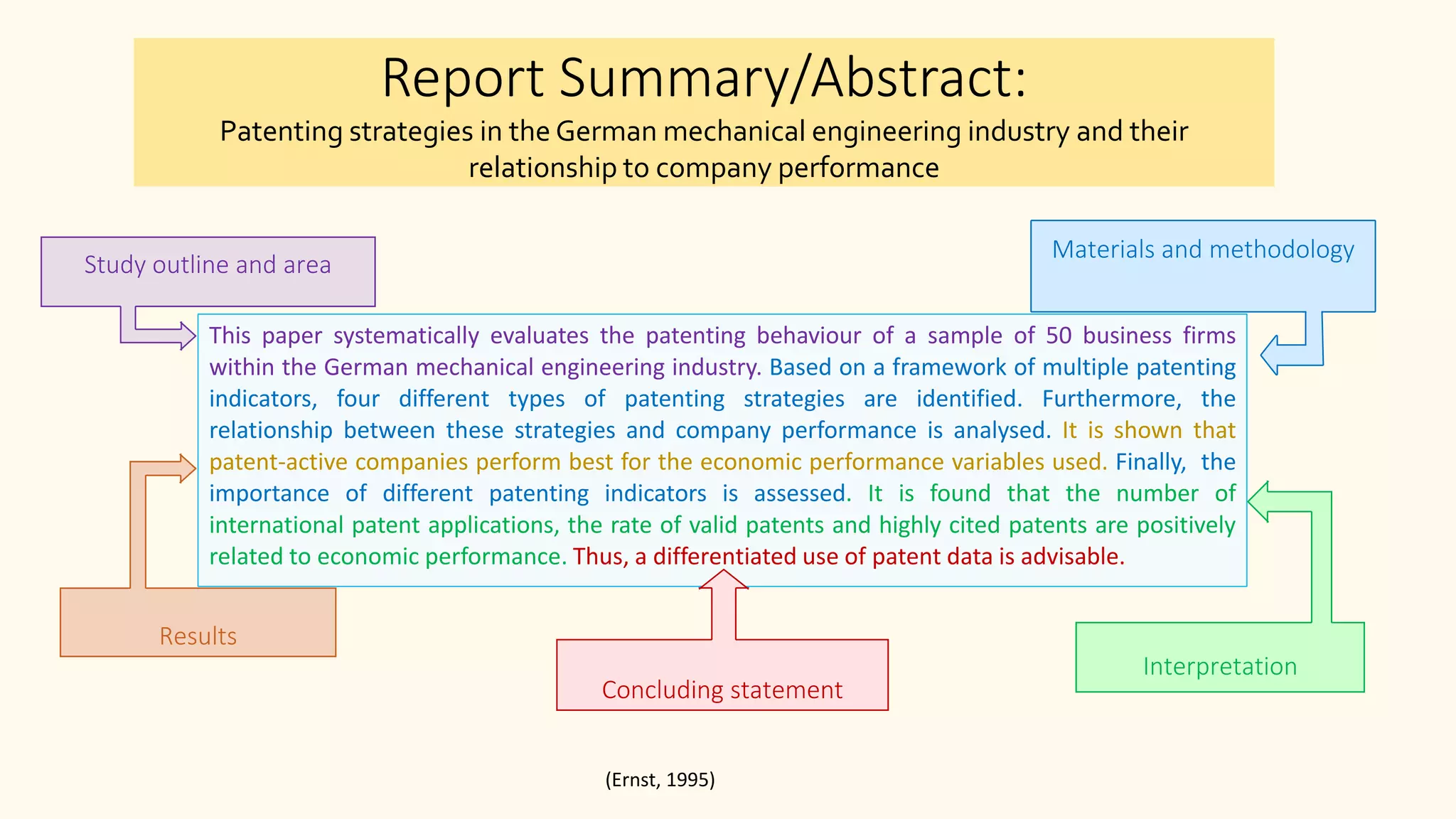 Report Summary/Abstract:

Patenting strategies in the German mechanical engineering industry and their relationship to company performance

Study outline and area

Materials and methodology

This paper systematically evaluates the patenting behaviour of a sample of 50 business firms within the German mechanical engineering industry. Based on a framework of multiple patenting indicators, four different types of patenting strategies are identified. Furthermore, the relationship between these strategies and company performance is analysed. It is shown that patent-active companies perform best for the economic performance variables used. Finally, the importance of different patenting indicators is assessed. It is found that the number of international patent applications, the rate of valid patents and highly cited patents are positively related to economic performance. Thus, a differentiated use of patent data is advisable.

Results

Concluding statement

Interpretation

(Ernst, 1995)